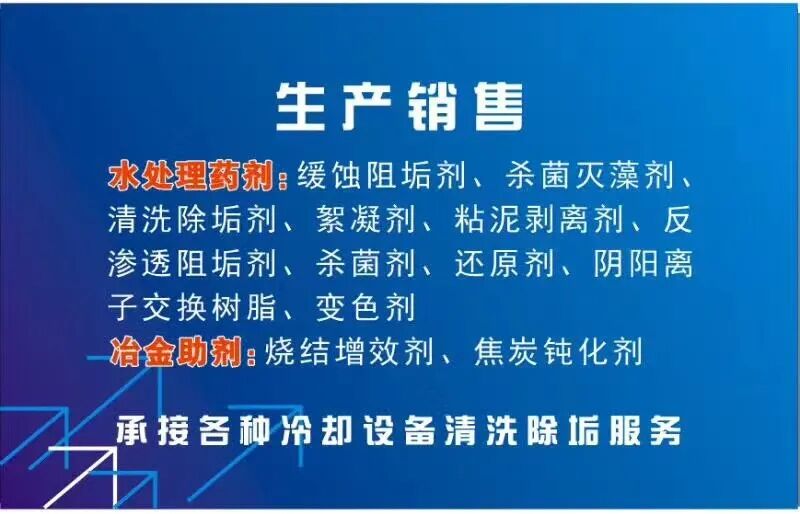 生产销售

水处理药剂：缓蚀阻垢剂、杀菌灭藻剂、清洗除垢剂、絮凝剂、粘泥剥离剂、反渗透阻垢剂、杀菌剂、还原剂、阴阳离子交换树脂、变色剂
冶金助剂：烧结增效剂、焦炭钝化剂

承接各种冷却设备清洗除垢服务